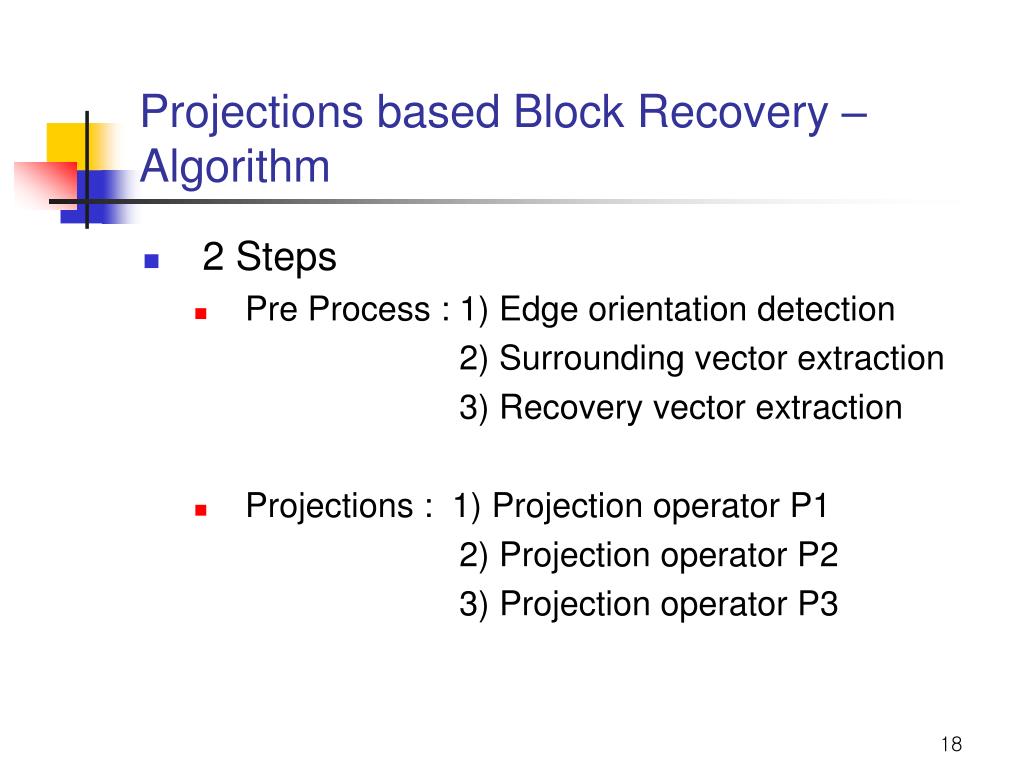 Projections based Block Recovery – Algorithm

2 Steps

Pre Process : 1) Edge orientation detection
2) Surrounding vector extraction
3) Recovery vector extraction

Projections : 1) Projection operator P1
2) Projection operator P2
3) Projection operator P3

18